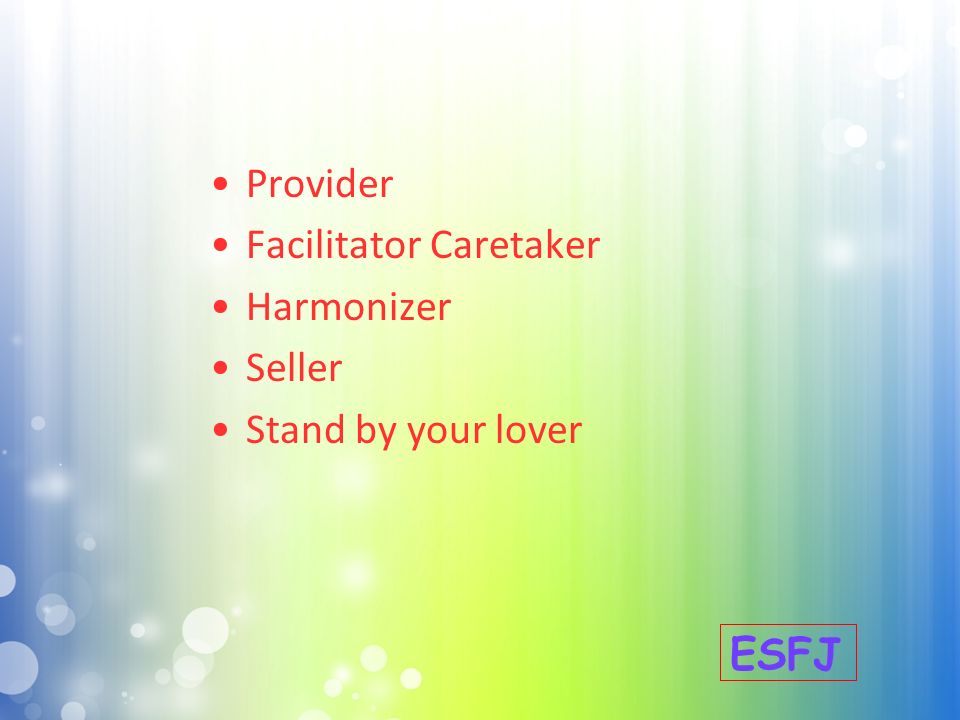 • Provider
• Facilitator Caretaker
• Harmonizer
• Seller
• Stand by your lover

ESFJ